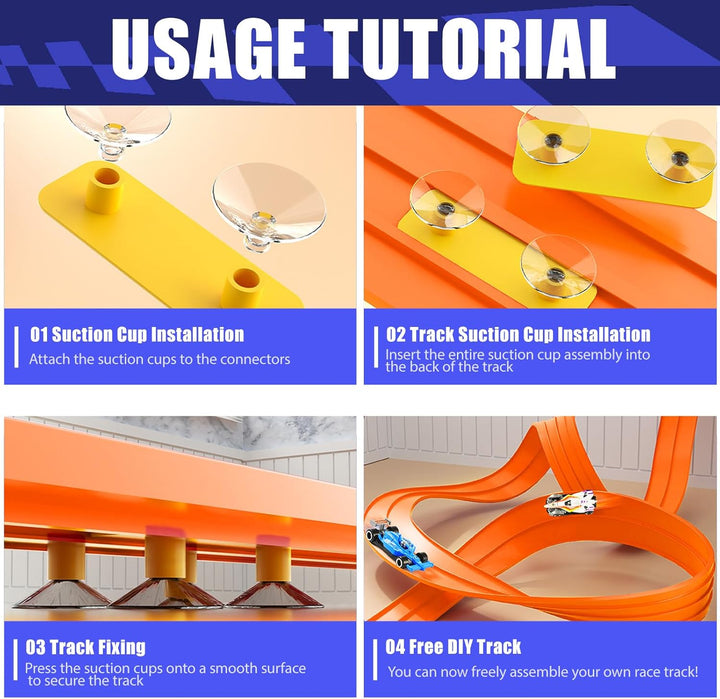 USAGE TUTORIAL

01 Suction Cup Installation
Attach the suction cups to the connectors

02 Track Suction Cup Installation
Insert the entire suction cup assembly into the back of the track

03 Track Fixing
Press the suction cups onto a smooth surface to secure the track

04 Free DIY Track
You can now freely assemble your own race track!